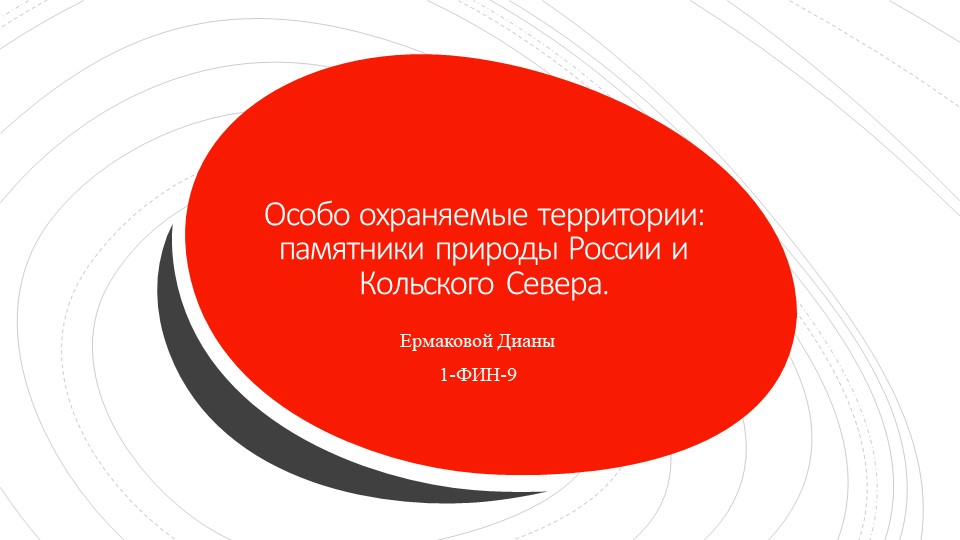 Особо охраняемые территории: памятники природы России и Кольского Севера.

Ермаковой Дианы

1-ФИН-9